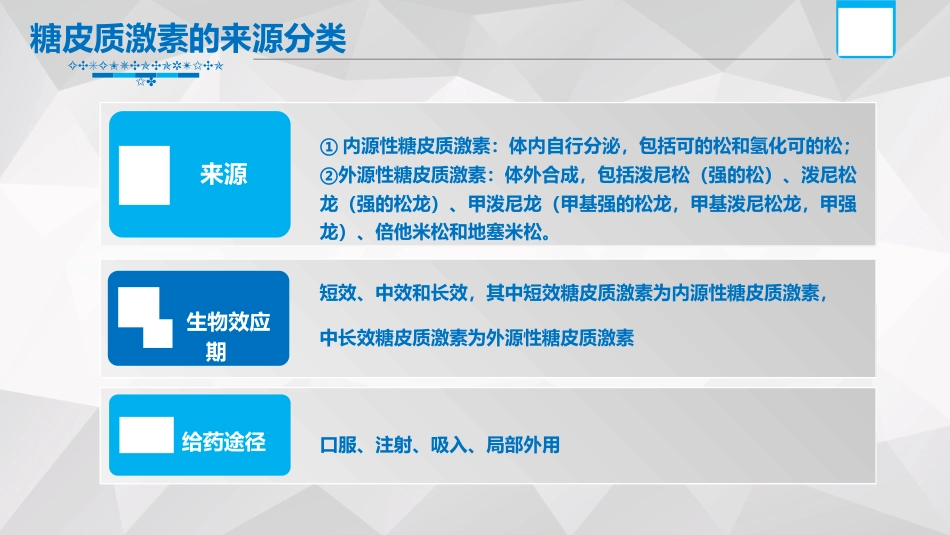 糖皮质激素的来源分类

来源

① 内源性糖皮质激素：体内自行分泌，包括可的松和氢化可的松；
②外源性糖皮质激素：体外合成，包括泼尼松（强的松）、泼尼松龙（强的松龙）、甲泼尼龙（甲基强的松龙，甲基泼尼松龙，甲强龙）、倍他米松和地塞米松。

生物效应期

短效、中效和长效，其中短效糖皮质激素为内源性糖皮质激素，

中长效糖皮质激素为外源性糖皮质激素

给药途径

口服、注射、吸入、局部外用